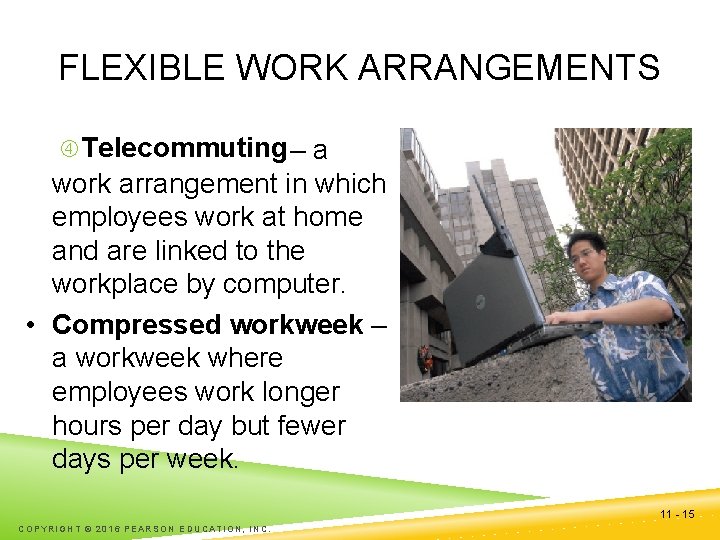 FLEXIBLE WORK ARRANGEMENTS

④ **Telecommuting** – a work arrangement in which employees work at home and are linked to the workplace by computer.

• **Compressed workweek** – a workweek where employees work longer hours per day but fewer days per week.

COPYRIGHT © 2016 PEARSON EDUCATION, INC.

11 - 15